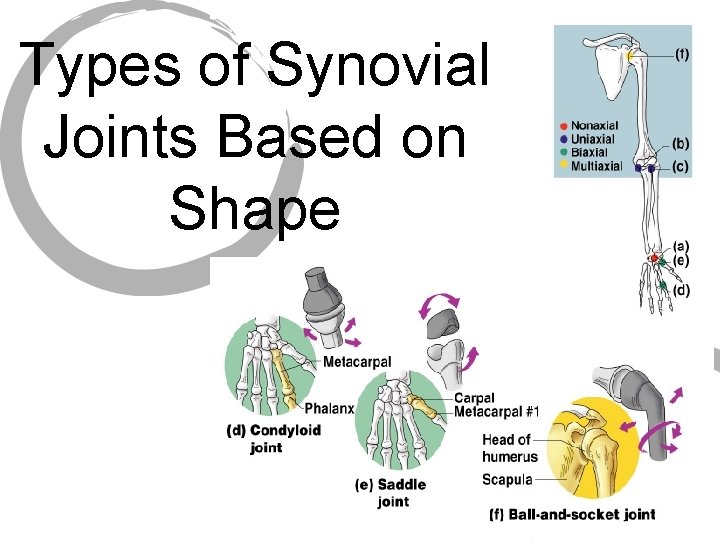 Types of Synovial Joints Based on Shape

(f)

Nonaxial
Uniaxial
Biaxial
Multiaxial

(b)
(c)

(a)
(e)
(d)

Metacarpal
Phalanx
(d) Condyloid joint

Carpal
Metacarpal #1
(e) Saddle joint

Head of humerus
Scapula
(f) Ball-and-socket joint